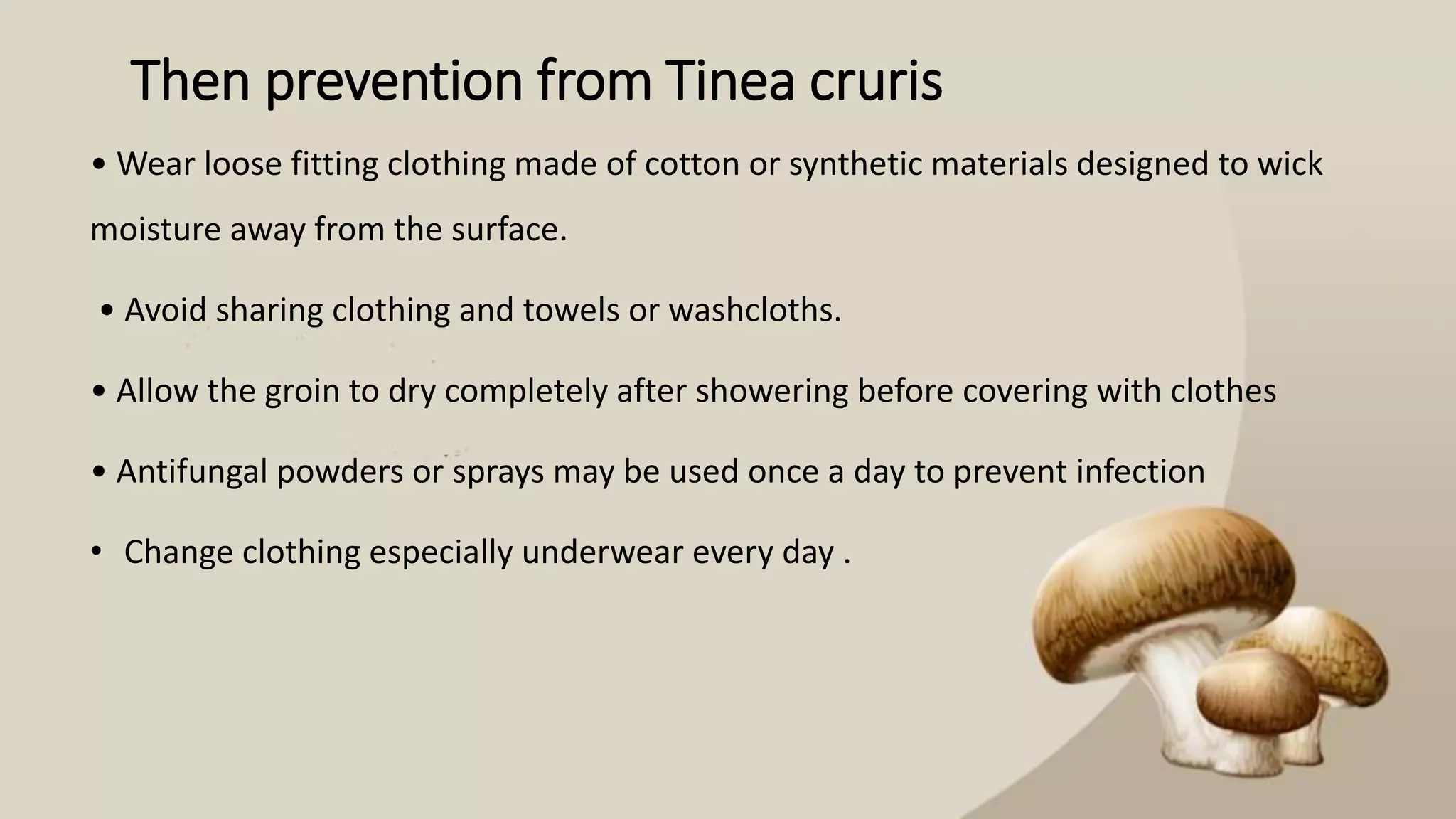 Then prevention from Tinea cruris

• Wear loose fitting clothing made of cotton or synthetic materials designed to wick moisture away from the surface.

• Avoid sharing clothing and towels or washcloths.

• Allow the groin to dry completely after showering before covering with clothes

• Antifungal powders or sprays may be used once a day to prevent infection

• Change clothing especially underwear every day .